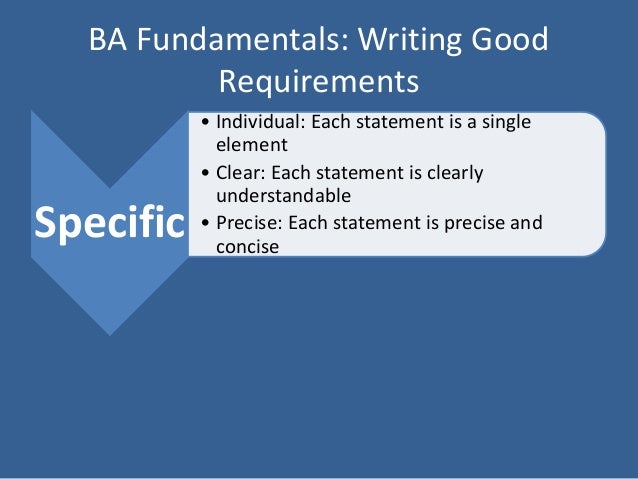 BA Fundamentals: Writing Good Requirements

Specific

• Individual: Each statement is a single element
• Clear: Each statement is clearly understandable
• Precise: Each statement is precise and concise